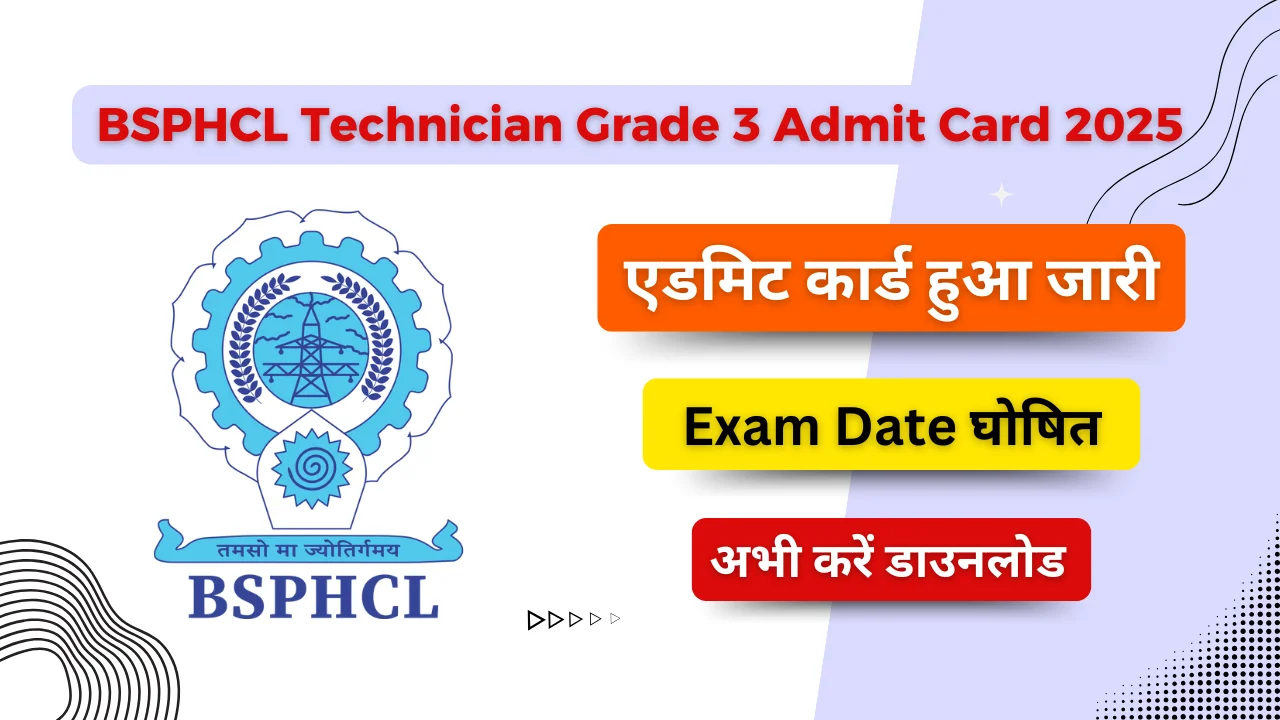 BSPHCL Technician Grade 3 Admit Card 2025

तमसो मा ज्योतिर्गमय
BSPHCL

एडमिट कार्ड हुआ जारी

Exam Date घोषित

अभी करें डाउनलोड